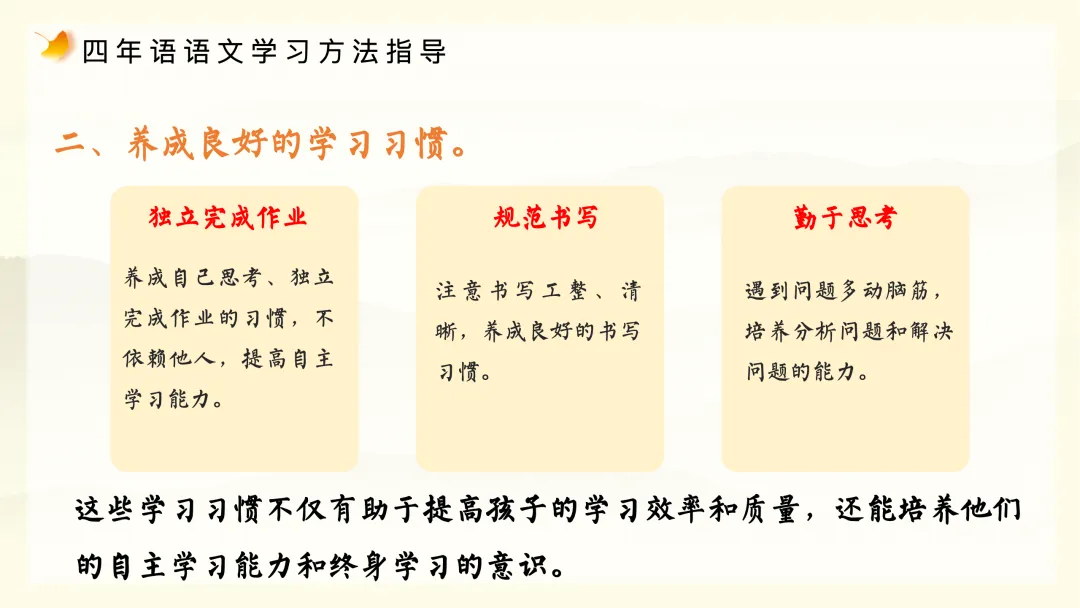 四年语语文学习方法指导

二、养成良好的学习习惯。

独立完成作业

养成自己思考、独立完成作业的习惯，不依赖他人，提高自主学习能力。

规范书写

注意书写工整、清晰，养成良好的书写习惯。

勤于思考

遇到问题多动脑筋，培养分析问题和解决问题的能力。

这些学习习惯不仅有助于提高孩子的学习效率和质量，还能培养他们的自主学习能力和终身学习的意识。